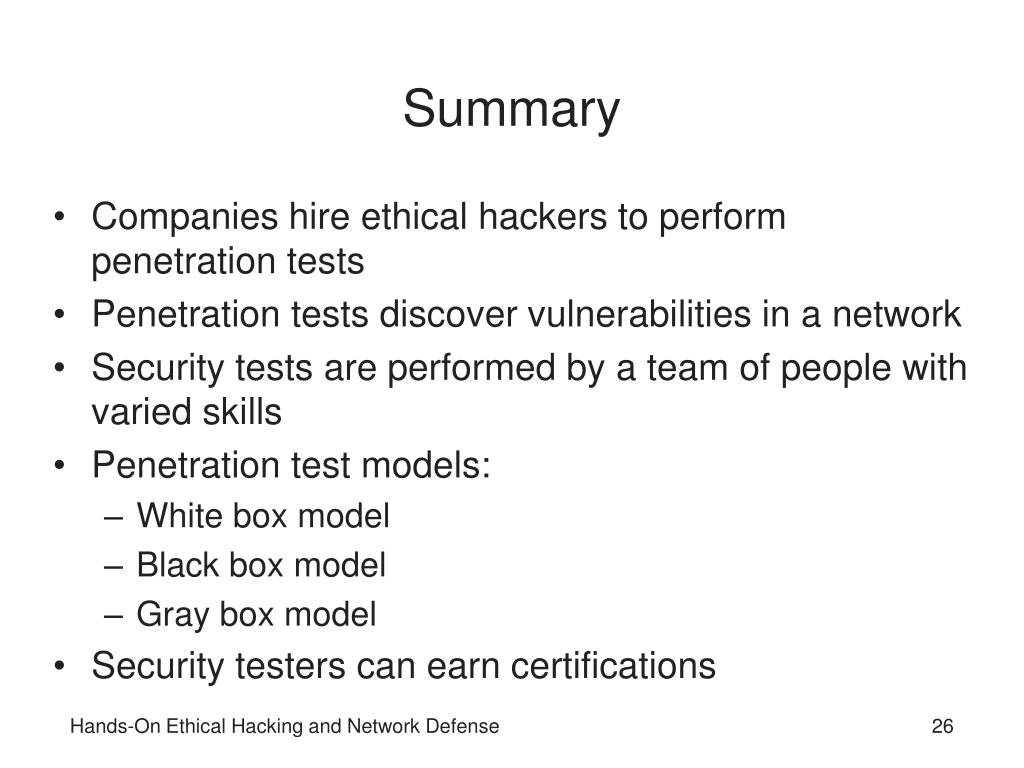 Summary

• Companies hire ethical hackers to perform penetration tests
• Penetration tests discover vulnerabilities in a network
• Security tests are performed by a team of people with varied skills
• Penetration test models:
– White box model
– Black box model
– Gray box model
• Security testers can earn certifications

Hands-On Ethical Hacking and Network Defense

26